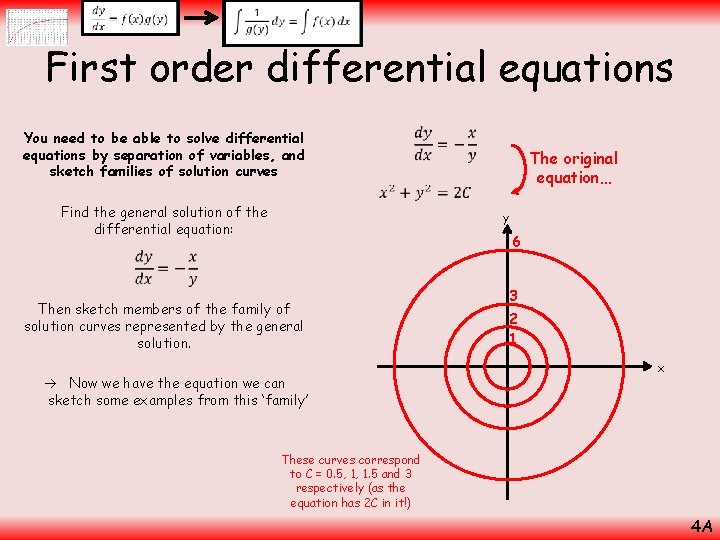 $\frac{dy}{dx} = f(x)g(y)$ → $\int \frac{1}{g(y)}\,dy = \int f(x)\,dx$

First order differential equations

You need to be able to solve differential equations by separation of variables, and sketch families of solution curves

Find the general solution of the differential equation:

$\frac{dy}{dx} = -\frac{x}{y}$

Then sketch members of the family of solution curves represented by the general solution.

→ Now we have the equation we can sketch some examples from this 'family'

$\frac{dy}{dx} = -\frac{x}{y}$

$x^2 + y^2 = 2C$

The original equation…

y

6

3

2

1

x

These curves correspond to C = 0.5, 1, 1.5 and 3 respectively (as the equation has 2C in it!)

4A